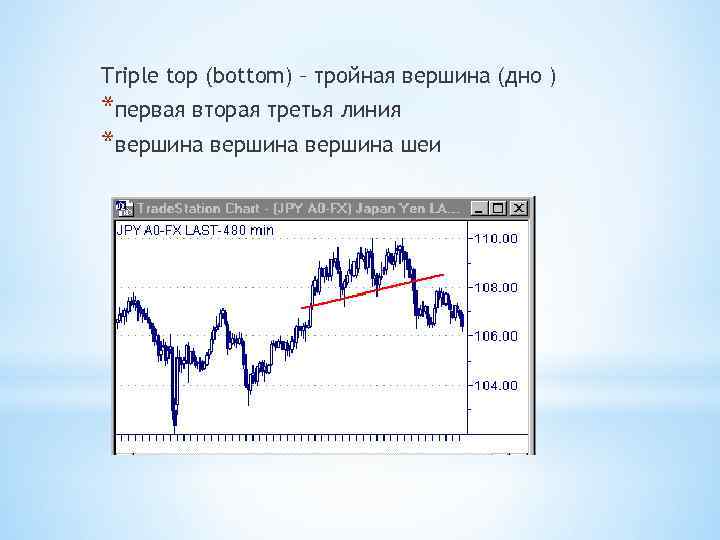 Triple top (bottom) – тройная вершина (дно )
*первая вторая третья линия
*вершина вершина вершина шеи

TradeStation Chart - (JPY A0-FX) Japan Yen LA...

JPY A0-FX LAST-480 min

110.00
108.00
106.00
104.00